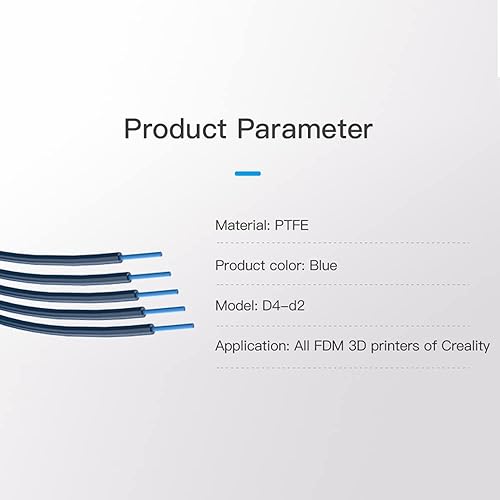 Product Parameter

Material: PTFE

Product color: Blue

Model: D4-d2

Application: All FDM 3D printers of Creality